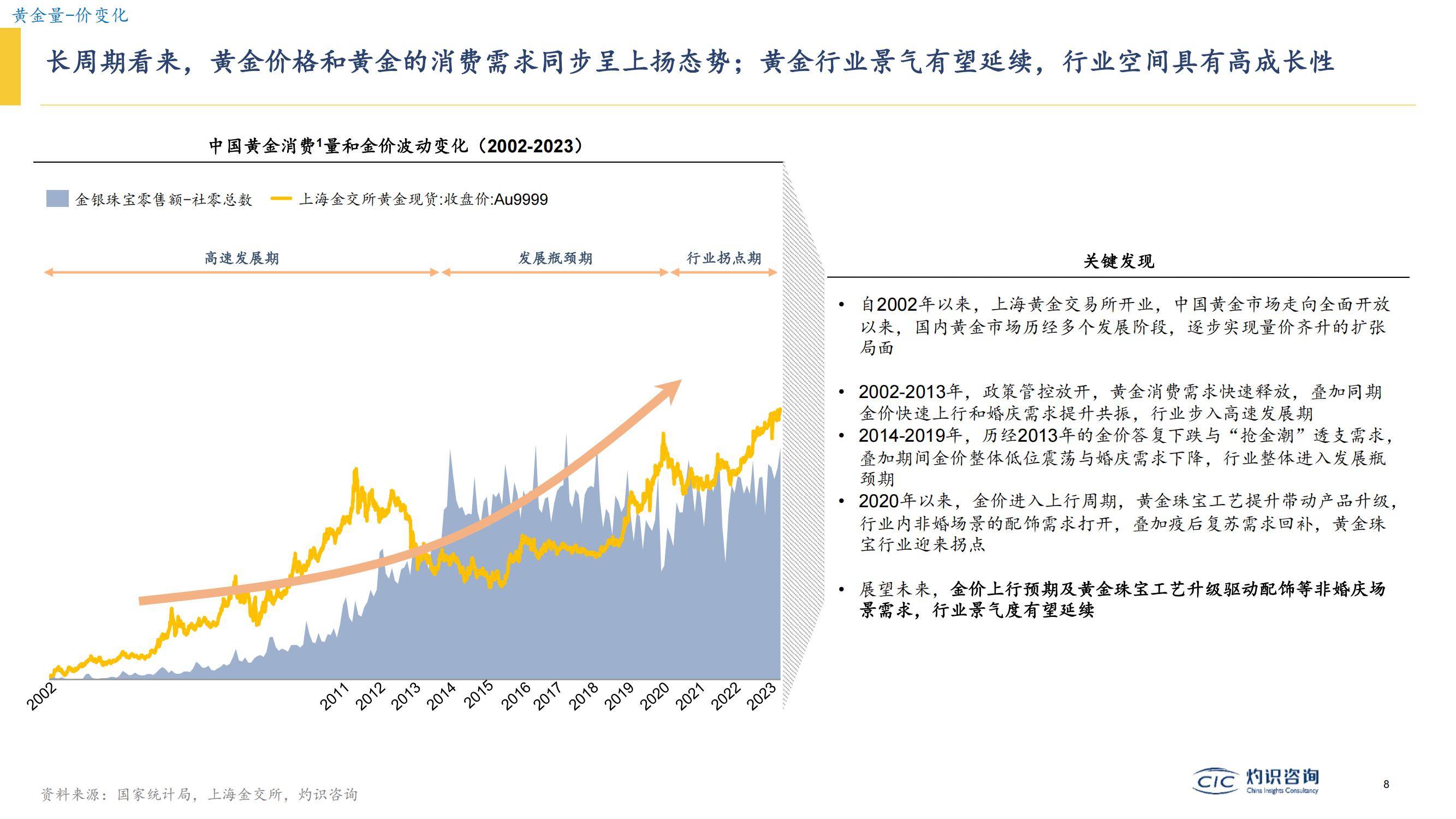 黄金量-价变化

长周期看来，黄金价格和黄金的消费需求同步呈上扬态势；黄金行业景气有望延续，行业空间具有高成长性

中国黄金消费$^1$量和金价波动变化（2002-2023）

金银珠宝零售额-社零总数　上海金交所黄金现货:收盘价:Au9999

高速发展期　发展瓶颈期　行业拐点期

2002 2011 2012 2013 2014 2015 2016 2017 2018 2019 2020 2021 2022 2023

关键发现

• 自2002年以来，上海黄金交易所开业，中国黄金市场走向全面开放以来，国内黄金市场历经多个发展阶段，逐步实现量价齐升的扩张局面

• 2002-2013年，政策管控放开，黄金消费需求快速释放，叠加同期金价快速上行和婚庆需求提升共振，行业步入高速发展期
• 2014-2019年，历经2013年的金价答复下跌与“抢金潮”透支需求，叠加期间金价整体低位震荡与婚庆需求下降，行业整体进入发展瓶颈期
• 2020年以来，金价进入上行周期，黄金珠宝工艺提升带动产品升级，行业内非婚场景的配饰需求打开，叠加疫后复苏需求回补，黄金珠宝行业迎来拐点

• 展望未来，金价上行预期及黄金珠宝工艺升级驱动配饰等非婚庆场景需求，行业景气度有望延续

资料来源：国家统计局，上海金交所，灼识咨询

CIC 灼识咨询 China Insights Consultancy

8